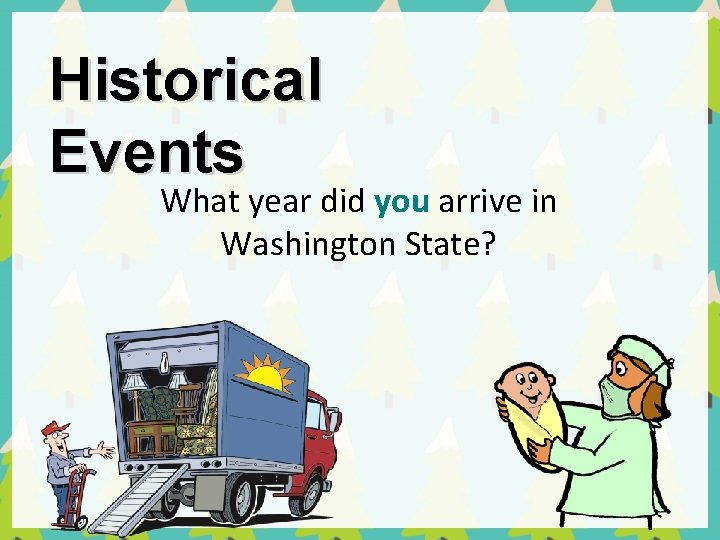 Historical Events

What year did you arrive in Washington State?